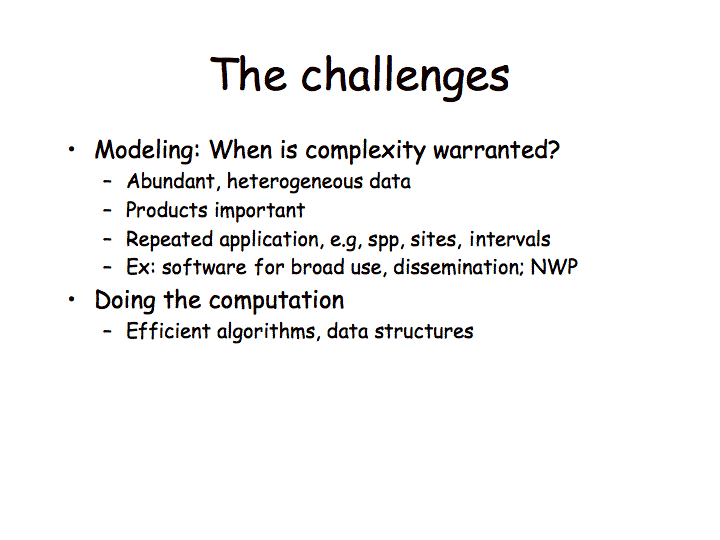 The challenges

• Modeling: When is complexity warranted?
  – Abundant, heterogeneous data
  – Products important
  – Repeated application, e.g, spp, sites, intervals
  – Ex: software for broad use, dissemination; NWP
• Doing the computation
  – Efficient algorithms, data structures